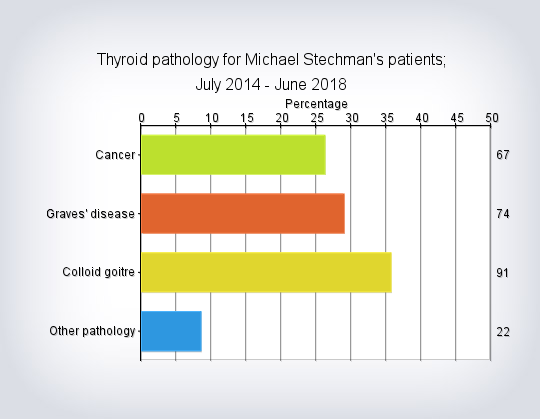 Thyroid pathology for Michael Stechman's patients;
July 2014 - June 2018

Percentage

0 5 10 15 20 25 30 35 40 45 50

Cancer 67

Graves' disease 74

Colloid goitre 91

Other pathology 22